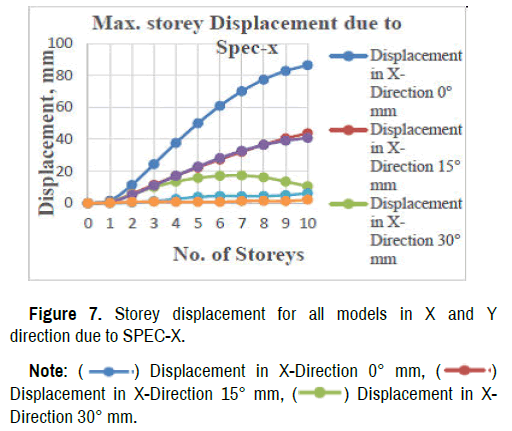 Max. storey Displacement due to Spec-x

Displacement, mm

100
80
60
40
20
0

0 1 2 3 4 5 6 7 8 9 10

No. of Storeys

Displacement in X-Direction 0° mm
Displacement in X-Direction 15° mm
Displacement in X-Direction 30° mm

**Figure 7.** Storey displacement for all models in X and Y direction due to SPEC-X.

**Note**: ( ) Displacement in X-Direction 0° mm, ( ) Displacement in X-Direction 15° mm, ( ) Displacement in X-Direction 30° mm.